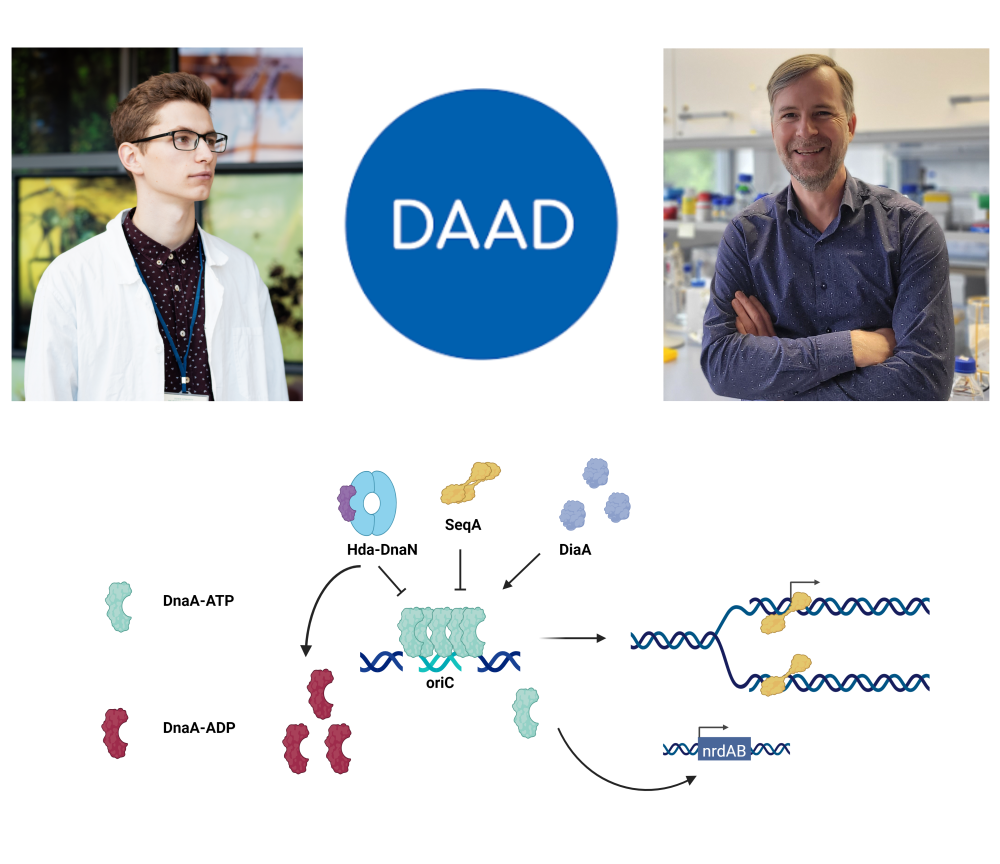 DAAD

Hda-DnaN

SeqA

DiaA

DnaA-ATP

DnaA-ADP

oriC

nrdAB